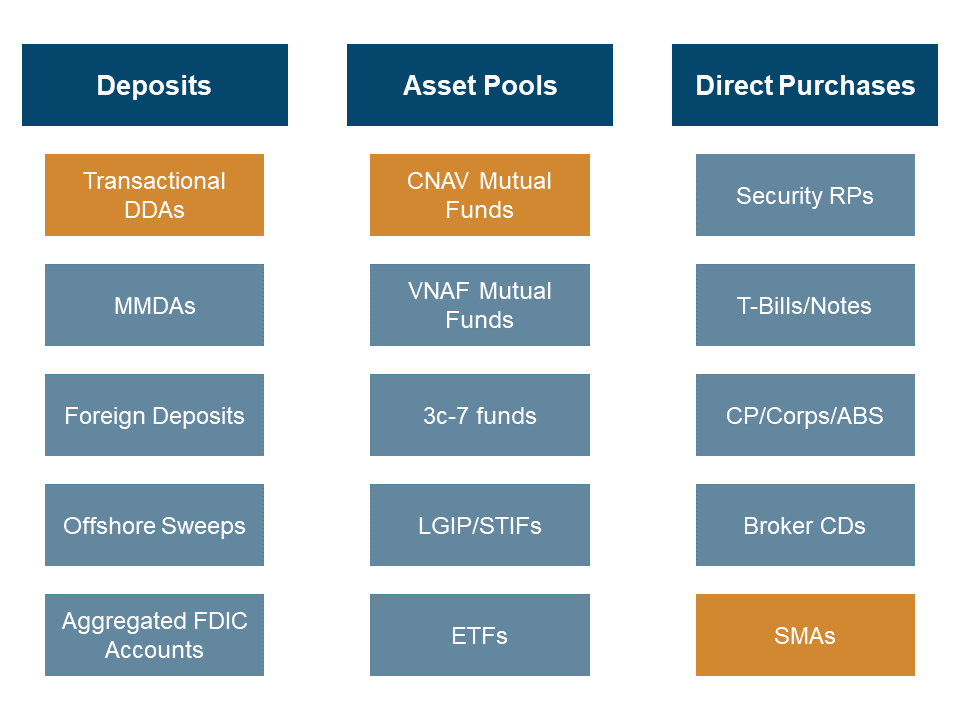 Deposits

Transactional DDAs

MMDAs

Foreign Deposits

Offshore Sweeps

Aggregated FDIC Accounts

Asset Pools

CNAV Mutual Funds

VNAF Mutual Funds

3c-7 funds

LGIP/STIFs

ETFs

Direct Purchases

Security RPs

T-Bills/Notes

CP/Corps/ABS

Broker CDs

SMAs